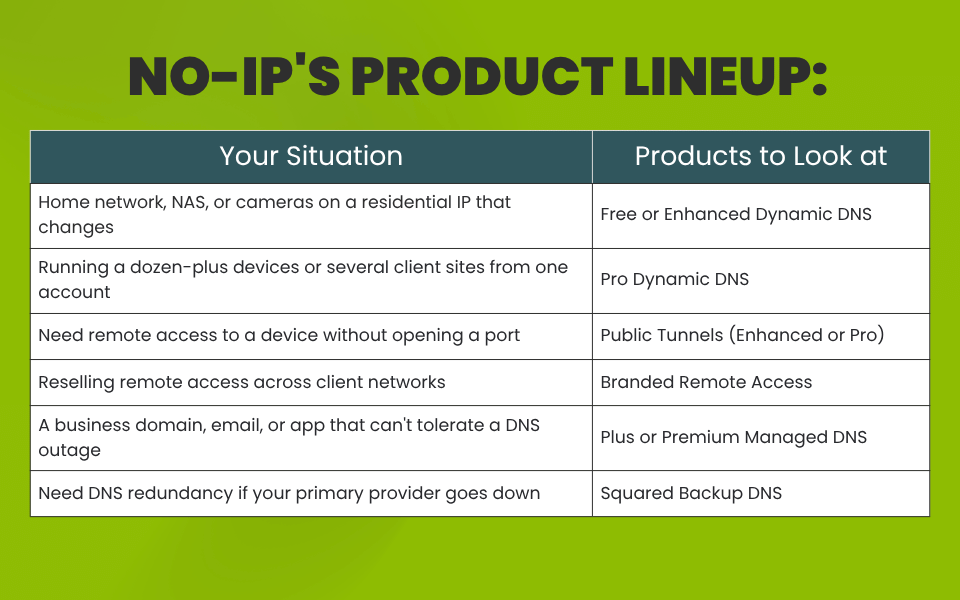 NO-IP'S PRODUCT LINEUP:

| Your Situation | Products to Look at |
|---|---|
| Home network, NAS, or cameras on a residential IP that changes | Free or Enhanced Dynamic DNS |
| Running a dozen-plus devices or several client sites from one account | Pro Dynamic DNS |
| Need remote access to a device without opening a port | Public Tunnels (Enhanced or Pro) |
| Reselling remote access across client networks | Branded Remote Access |
| A business domain, email, or app that can't tolerate a DNS outage | Plus or Premium Managed DNS |
| Need DNS redundancy if your primary provider goes down | Squared Backup DNS |